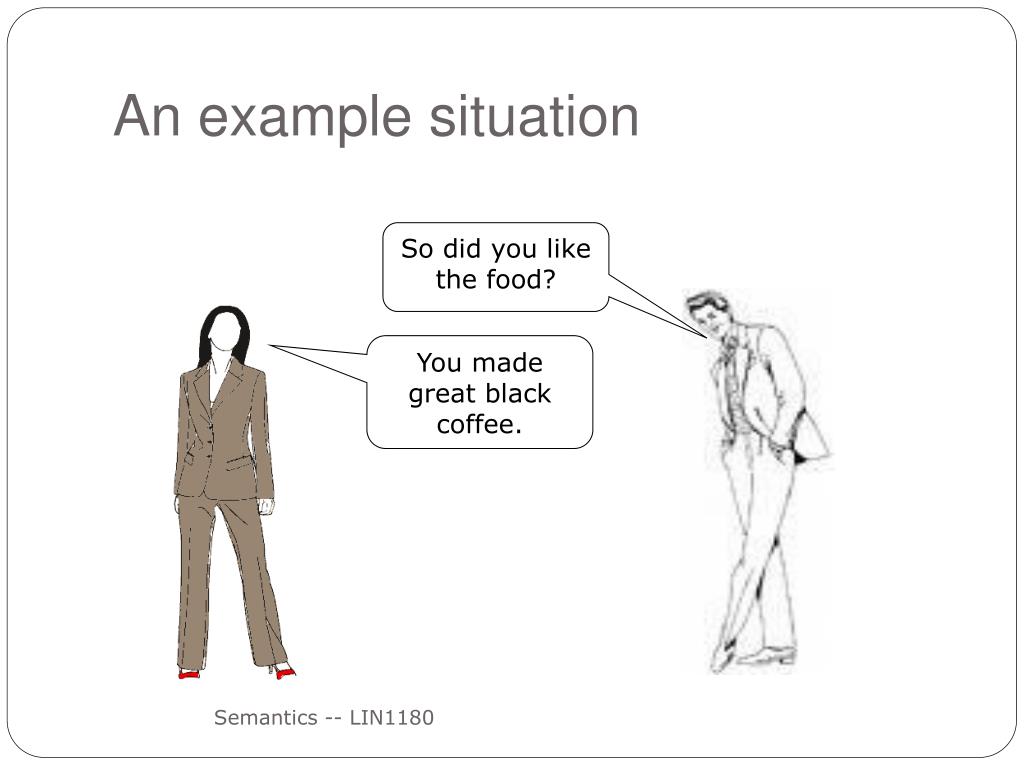 An example situation

So did you like the food?

You made great black coffee.

Semantics -- LIN1180